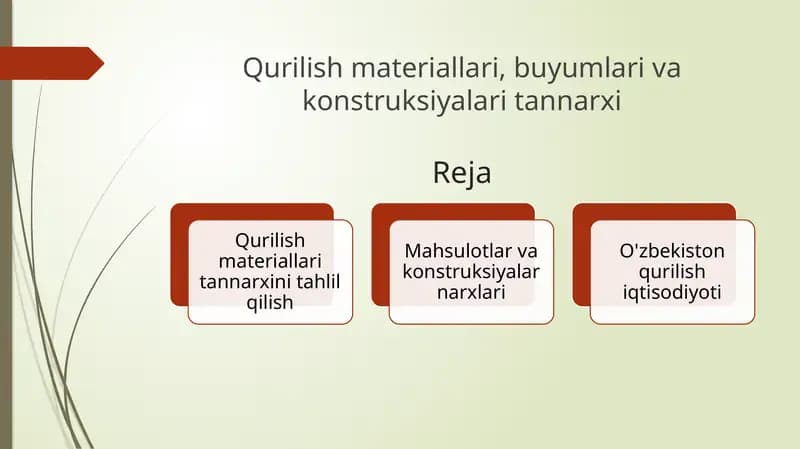 Qurilish materiallari, buyumlari va konstruksiyalari tannarxi

Reja

Qurilish materiallari tannarxini tahlil qilish

Mahsulotlar va konstruksiyalar narxlari

O'zbekiston qurilish iqtisodiyoti